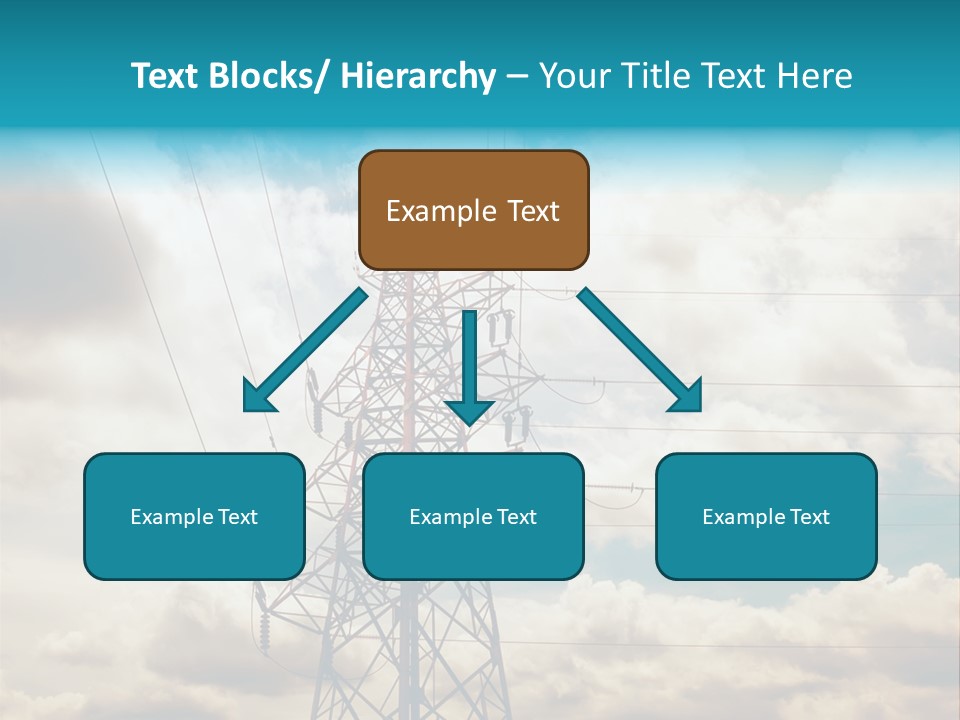 Text Blocks/ Hierarchy – Your Title Text Here

Example Text

Example Text

Example Text

Example Text